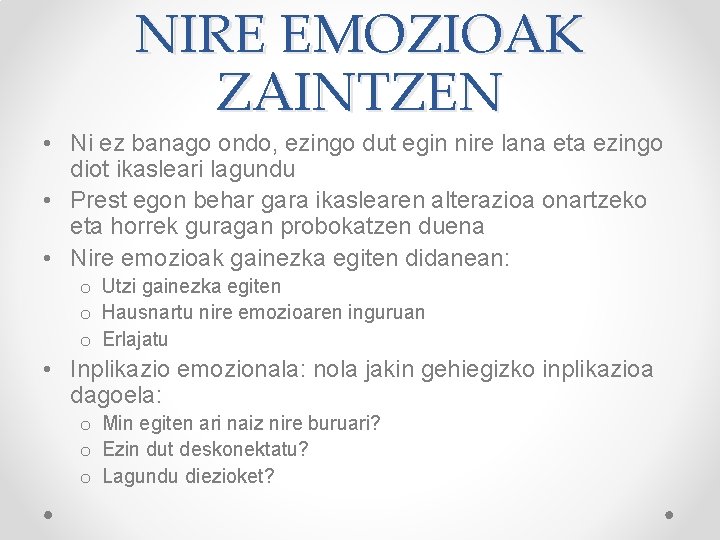 NIRE EMOZIOAK ZAINTZEN

• Ni ez banago ondo, ezingo dut egin nire lana eta ezingo diot ikasleari lagundu
• Prest egon behar gara ikaslearen alterazioa onartzeko eta horrek guragan probokatzen duena
• Nire emozioak gainezka egiten didanean:
o Utzi gainezka egiten
o Hausnartu nire emozioaren inguruan
o Erlajatu
• Inplikazio emozionala: nola jakin gehiegizko inplikazioa dagoela:
o Min egiten ari naiz nire buruari?
o Ezin dut deskonektatu?
o Lagundu diezioket?